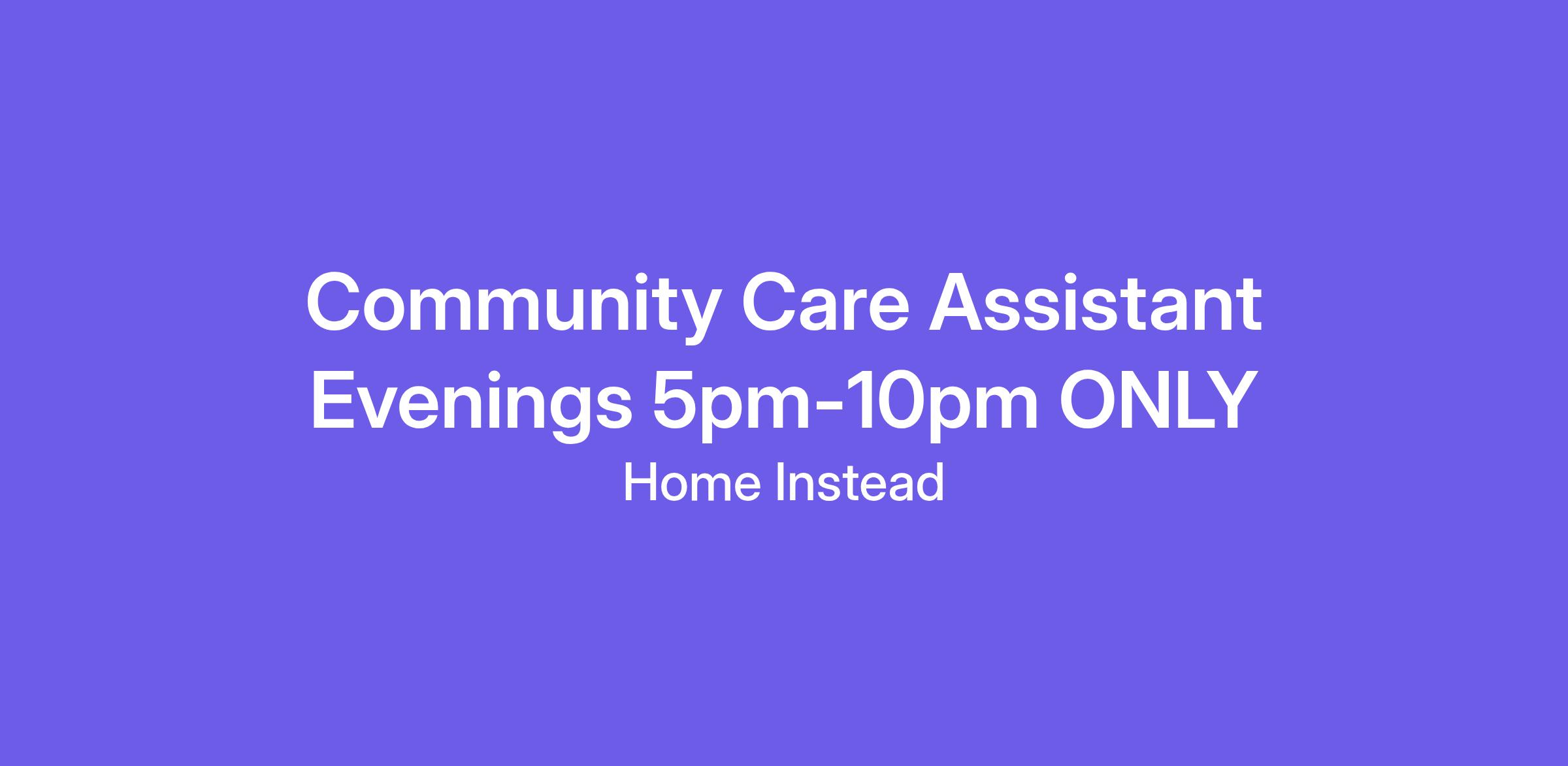 Community Care Assistant Evenings 5pm-10pm ONLY

Home Instead